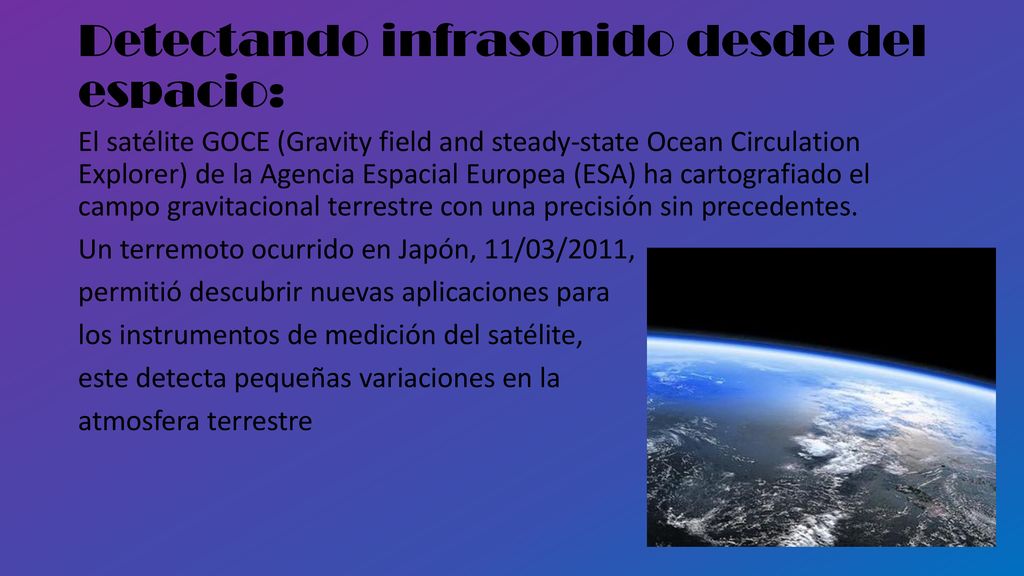 Detectando infrasonido desde del espacio:

El satélite GOCE (Gravity field and steady-state Ocean Circulation Explorer) de la Agencia Espacial Europea (ESA) ha cartografiado el campo gravitacional terrestre con una precisión sin precedentes.

Un terremoto ocurrido en Japón, 11/03/2011, permitió descubrir nuevas aplicaciones para los instrumentos de medición del satélite, este detecta pequeñas variaciones en la atmosfera terrestre